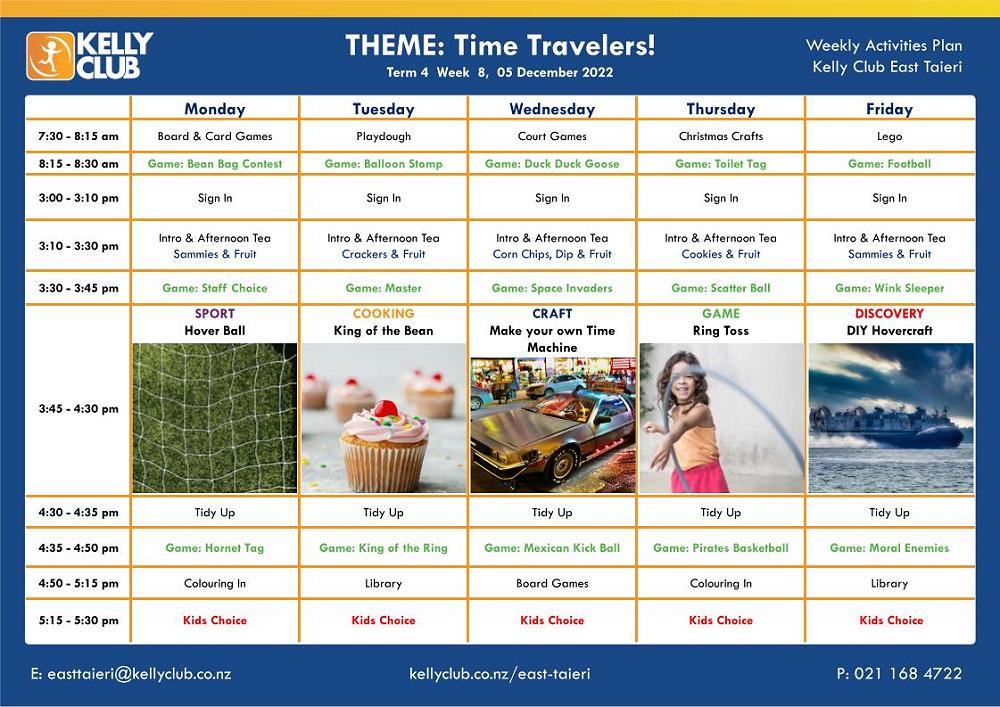 KELLY CLUB

THEME: Time Travelers!
Term 4 Week 8, 05 December 2022

Weekly Activities Plan
Kelly Club East Taieri

| | Monday | Tuesday | Wednesday | Thursday | Friday |
|---|---|---|---|---|---|
| 7:30 - 8:15 am | Board & Card Games | Playdough | Court Games | Christmas Crafts | Lego |
| 8:15 - 8:30 am | Game: Bean Bag Contest | Game: Balloon Stomp | Game: Duck Duck Goose | Game: Toilet Tag | Game: Football |
| 3:00 - 3:10 pm | Sign In | Sign In | Sign In | Sign In | Sign In |
| 3:10 - 3:30 pm | Intro & Afternoon Tea Sammies & Fruit | Intro & Afternoon Tea Crackers & Fruit | Intro & Afternoon Tea Corn Chips, Dip & Fruit | Intro & Afternoon Tea Cookies & Fruit | Intro & Afternoon Tea Sammies & Fruit |
| 3:30 - 3:45 pm | Game: Staff Choice | Game: Master | Game: Space Invaders | Game: Scatter Ball | Game: Wink Sleeper |
| 3:45 - 4:30 pm | SPORT Hover Ball | COOKING King of the Bean | CRAFT Make your own Time Machine | GAME Ring Toss | DISCOVERY DIY Hovercraft |
| 4:30 - 4:35 pm | Tidy Up | Tidy Up | Tidy Up | Tidy Up | Tidy Up |
| 4:35 - 4:50 pm | Game: Hornet Tag | Game: King of the Ring | Game: Mexican Kick Ball | Game: Pirates Basketball | Game: Moral Enemies |
| 4:50 - 5:15 pm | Colouring In | Library | Board Games | Colouring In | Library |
| 5:15 - 5:30 pm | Kids Choice | Kids Choice | Kids Choice | Kids Choice | Kids Choice |

E: easttaieri@kellyclub.co.nz
kellyclub.co.nz/east-taieri
P: 021 168 4722